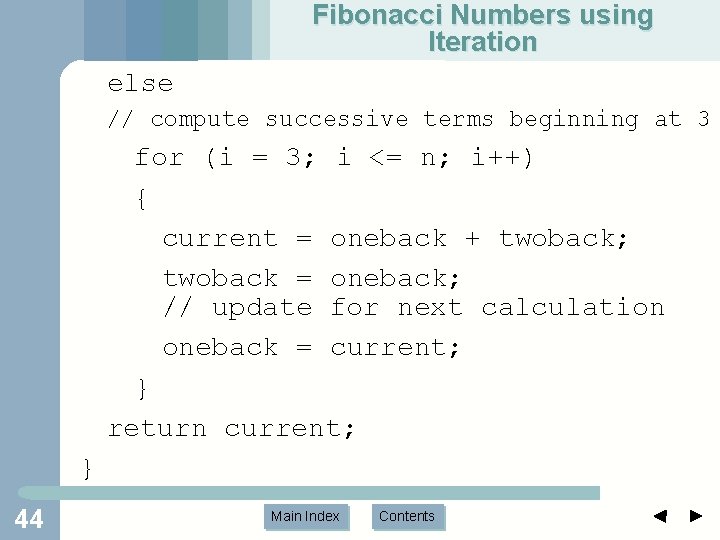 Fibonacci Numbers using Iteration

else
// compute successive terms beginning at 3
for (i = 3; i <= n; i++)
{
current = oneback + twoback;
twoback = oneback;
// update for next calculation
oneback = current;
}
return current;
}

44

Main Index

Contents